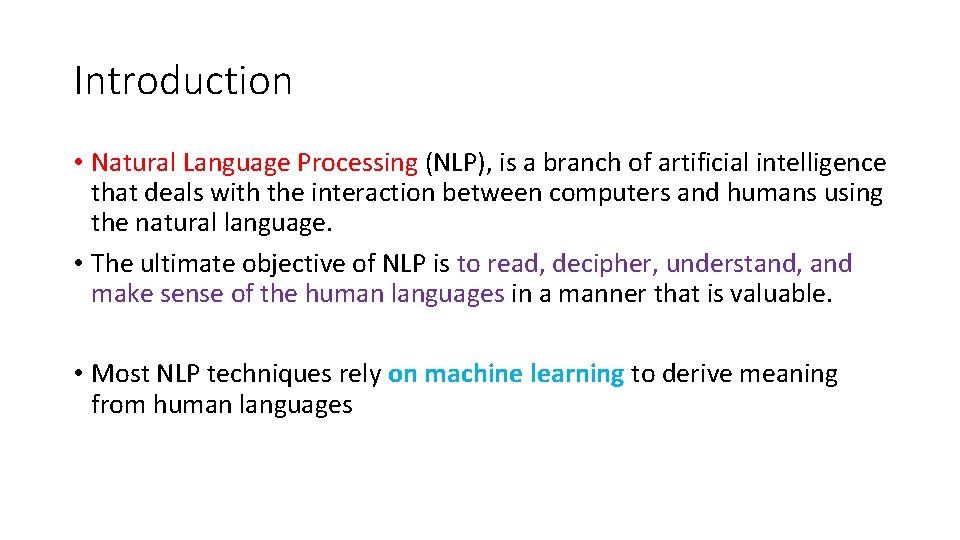 Introduction

• Natural Language Processing (NLP), is a branch of artificial intelligence that deals with the interaction between computers and humans using the natural language.

• The ultimate objective of NLP is to read, decipher, understand, and make sense of the human languages in a manner that is valuable.

• Most NLP techniques rely on machine learning to derive meaning from human languages